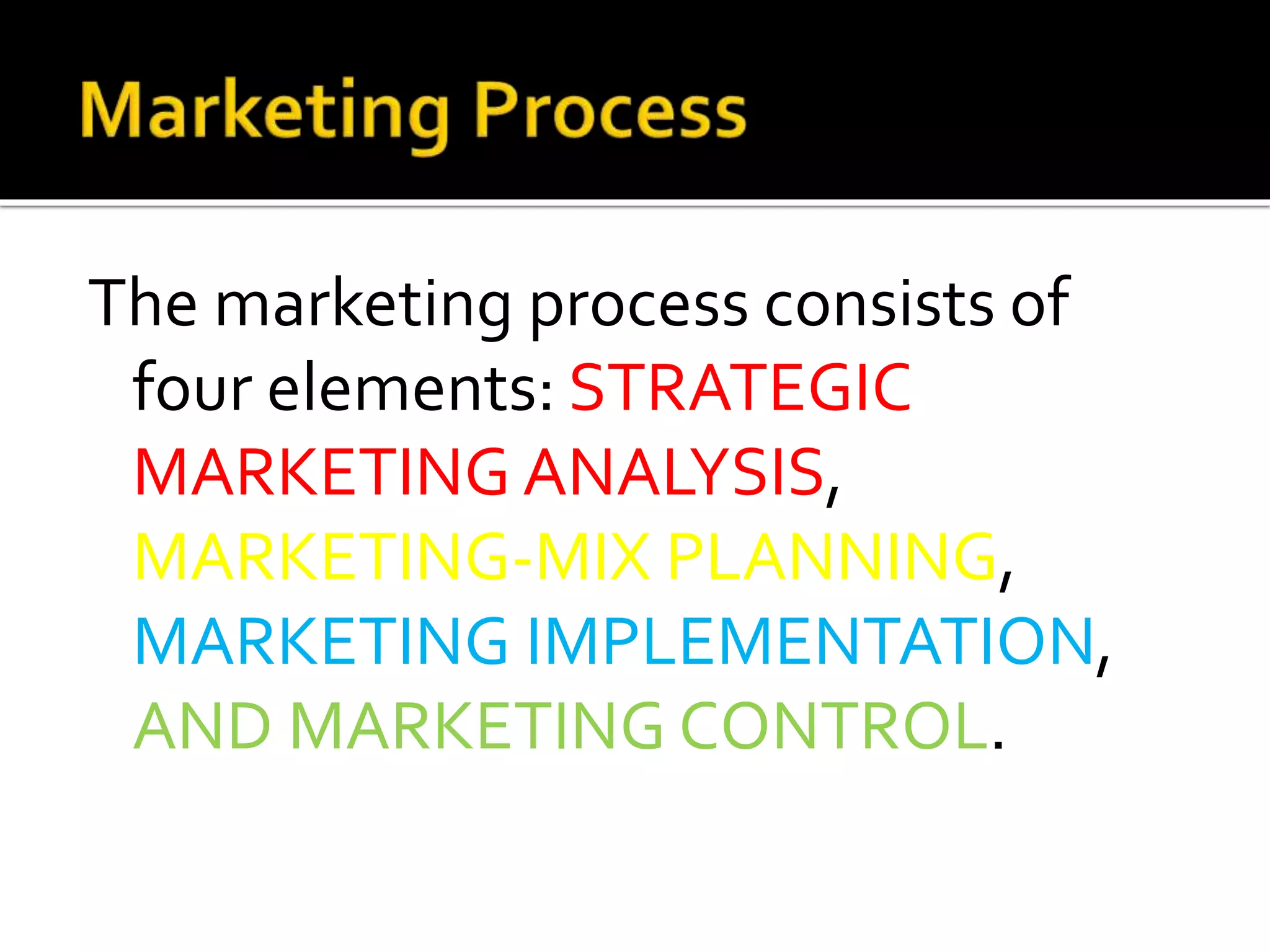 Marketing Process

The marketing process consists of four elements: STRATEGIC MARKETING ANALYSIS, MARKETING-MIX PLANNING, MARKETING IMPLEMENTATION, AND MARKETING CONTROL.